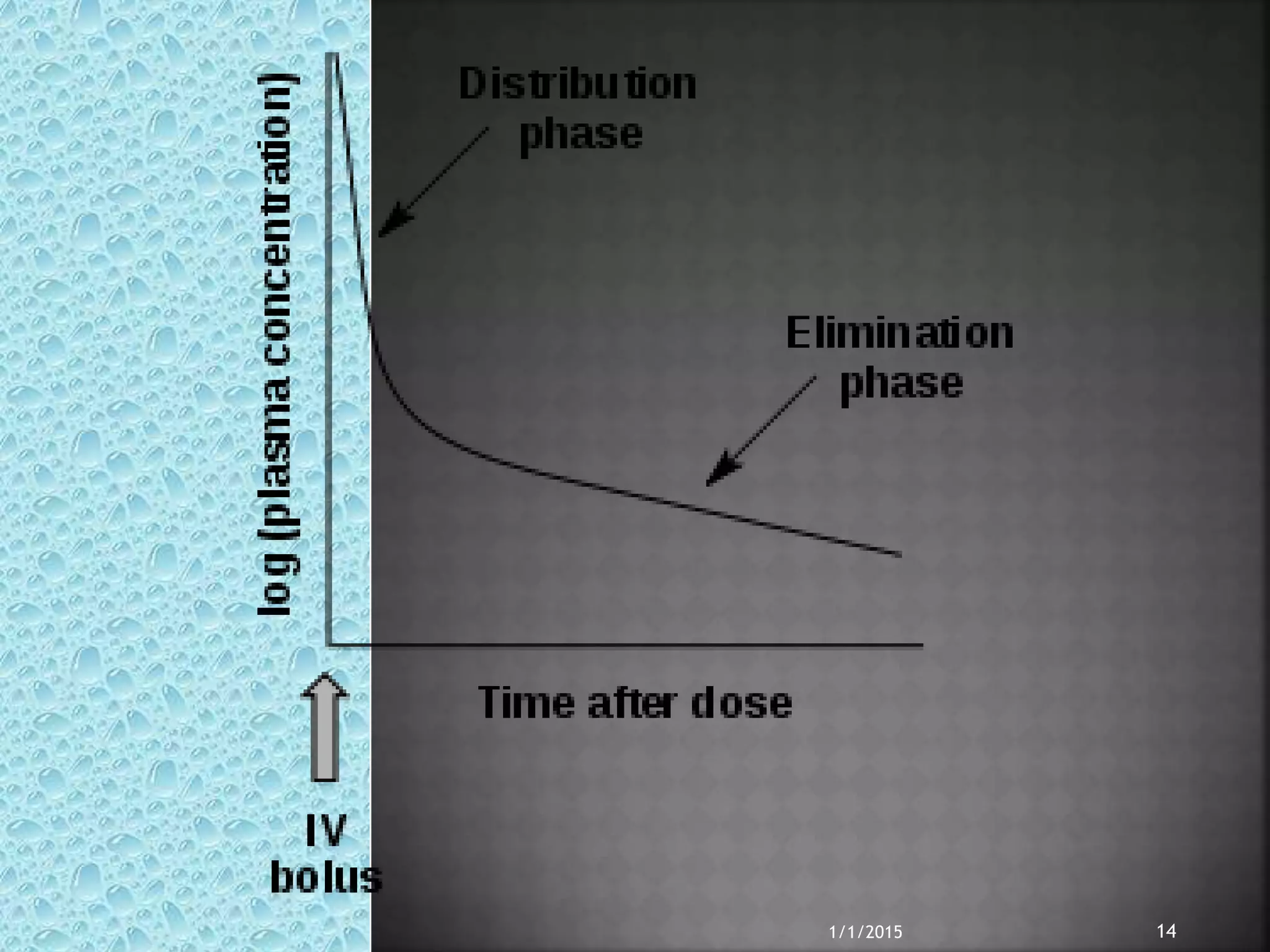 log (plasma concentration)

Distribution phase

Elimination phase

Time after dose

IV bolus

1/1/2015

14